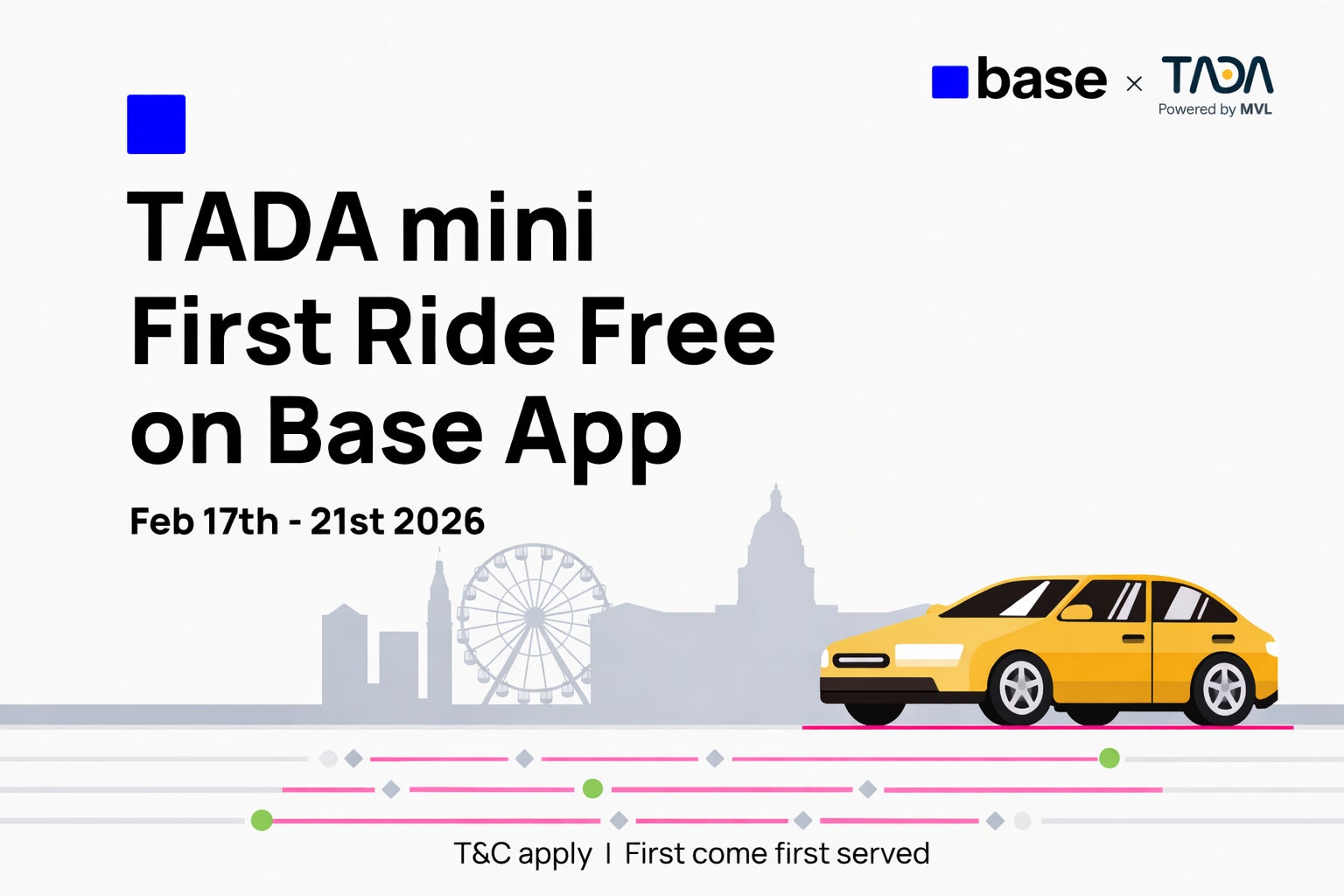 base × TADA
Powered by MVL

TADA mini
First Ride Free
on Base App

Feb 17th - 21st 2026

T&C apply | First come first served